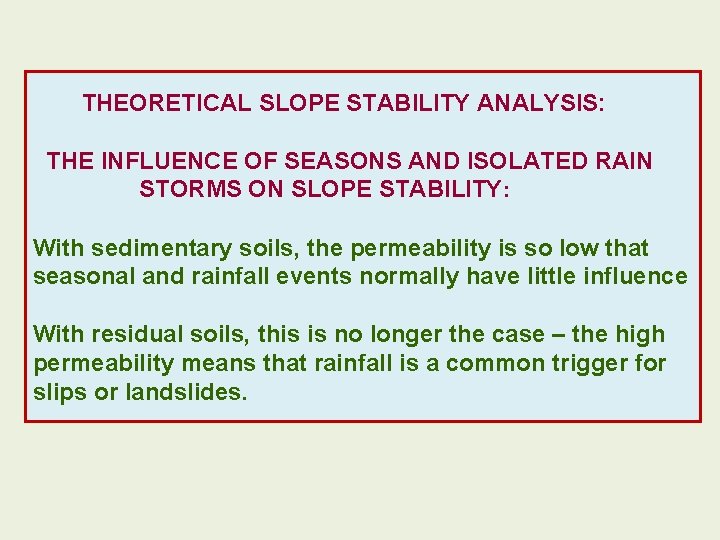 THEORETICAL SLOPE STABILITY ANALYSIS:

THE INFLUENCE OF SEASONS AND ISOLATED RAIN STORMS ON SLOPE STABILITY:

With sedimentary soils, the permeability is so low that seasonal and rainfall events normally have little influence

With residual soils, this is no longer the case – the high permeability means that rainfall is a common trigger for slips or landslides.